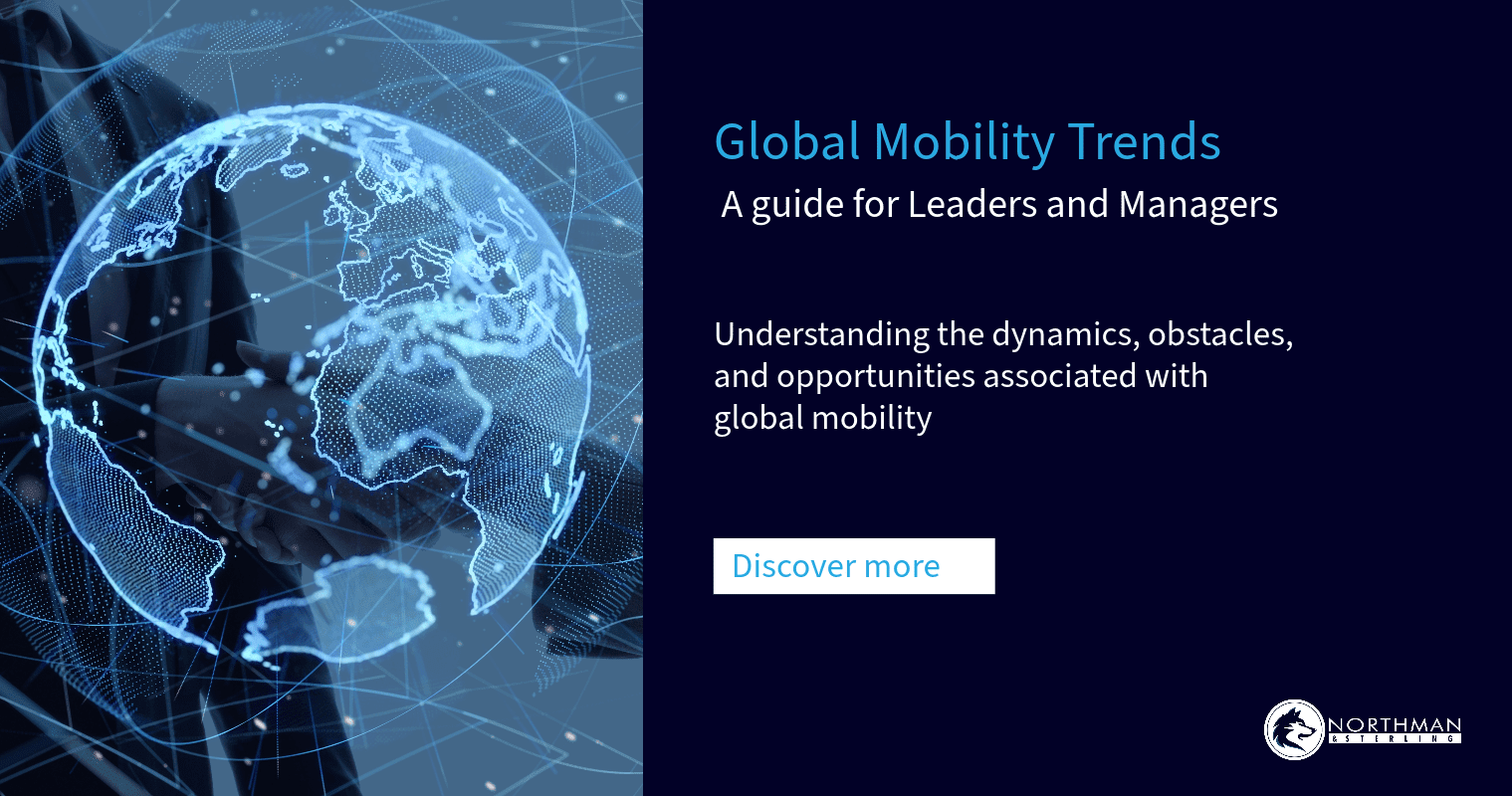 Global Mobility Trends

A guide for Leaders and Managers

Understanding the dynamics, obstacles, and opportunities associated with global mobility

Discover more

NORTHMAN
& STERLING